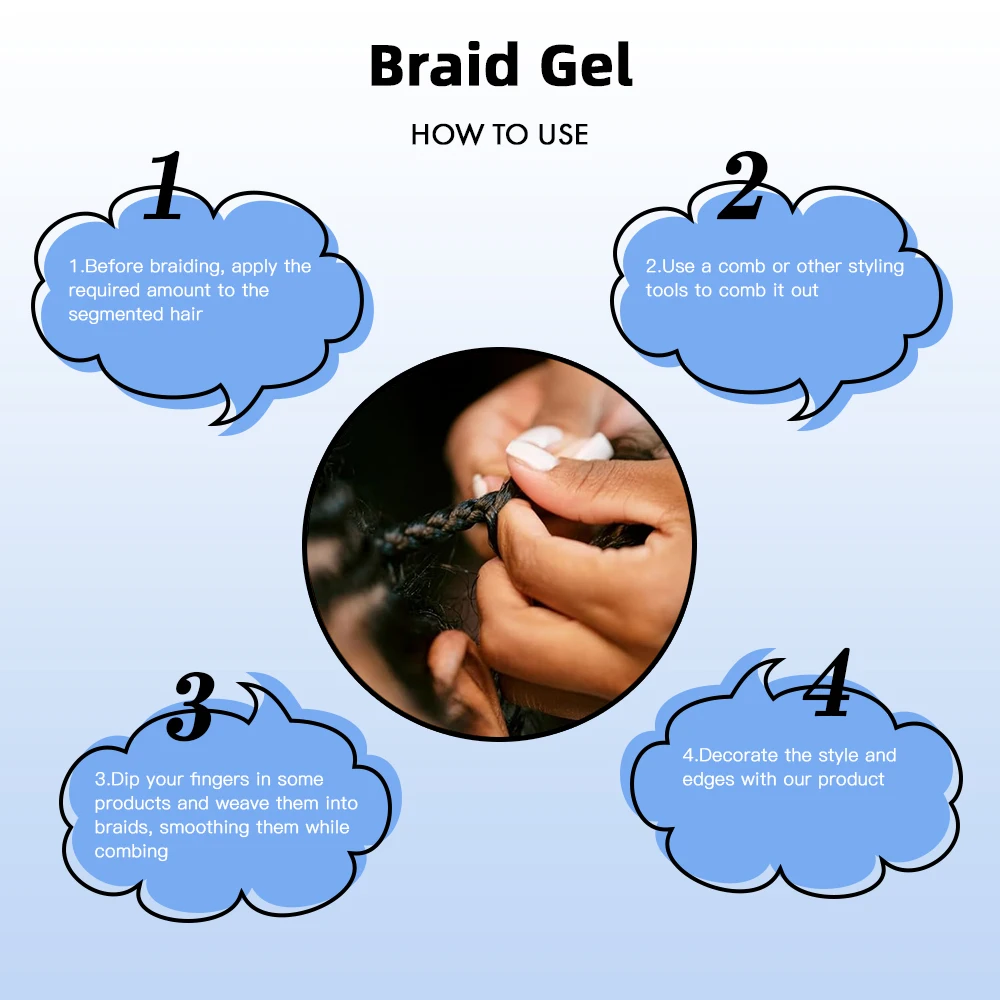 Braid Gel

HOW TO USE

1

1.Before braiding, apply the required amount to the segmented hair

2

2.Use a comb or other styling tools to comb it out

3

3.Dip your fingers in some products and weave them into braids, smoothing them while combing

4

4.Decorate the style and edges with our product